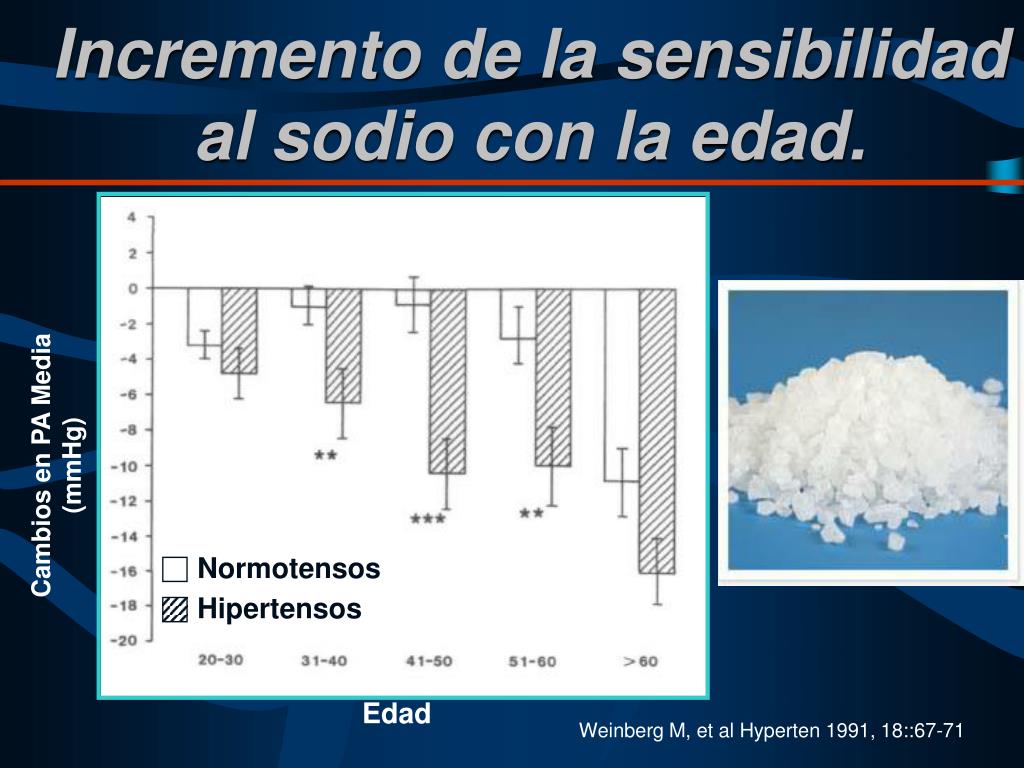 Incremento de la sensibilidad al sodio con la edad.

Cambios en PA Media (mmHg)

4
2
0
-2
-4
-6
-8
-10
-12
-14
-16
-18
-20

**
***
**

Normotensos
Hipertensos

20-30
31-40
41-50
51-60
>60

Edad

Weinberg M, et al Hyperten 1991, 18::67-71